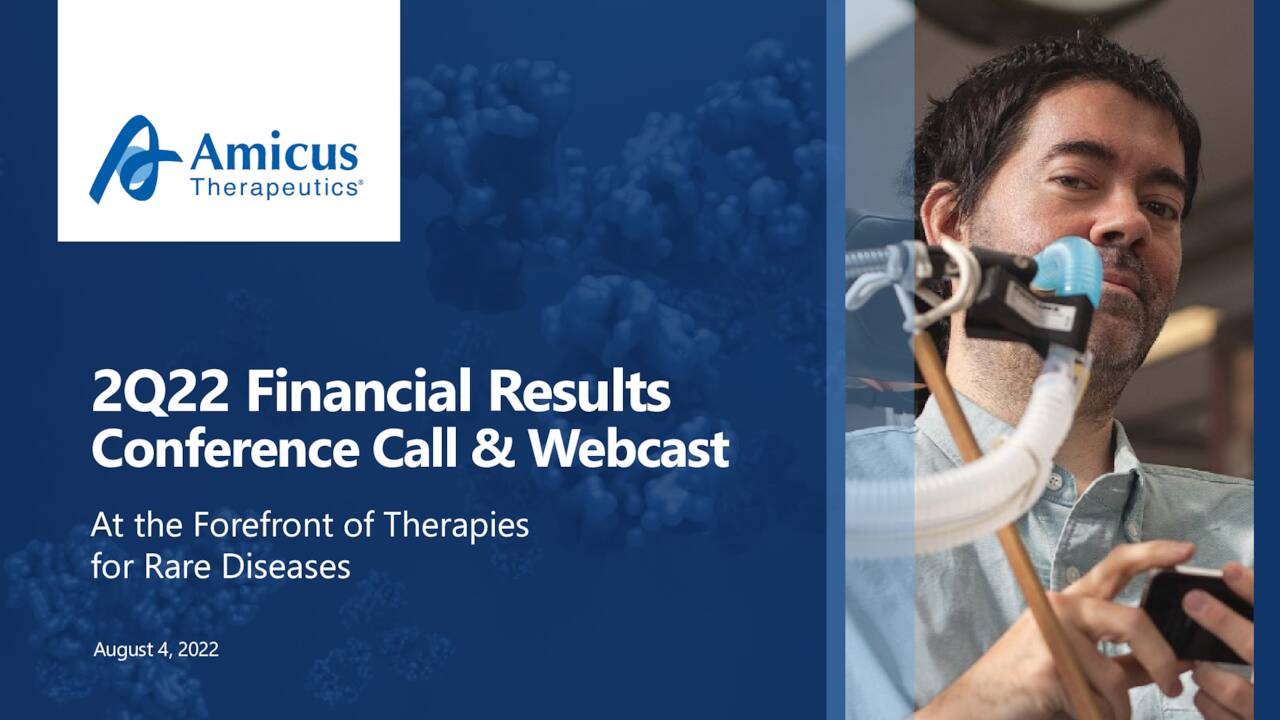 Amicus Therapeutics®

2Q22 Financial Results
Conference Call & Webcast

At the Forefront of Therapies for Rare Diseases

August 4, 2022